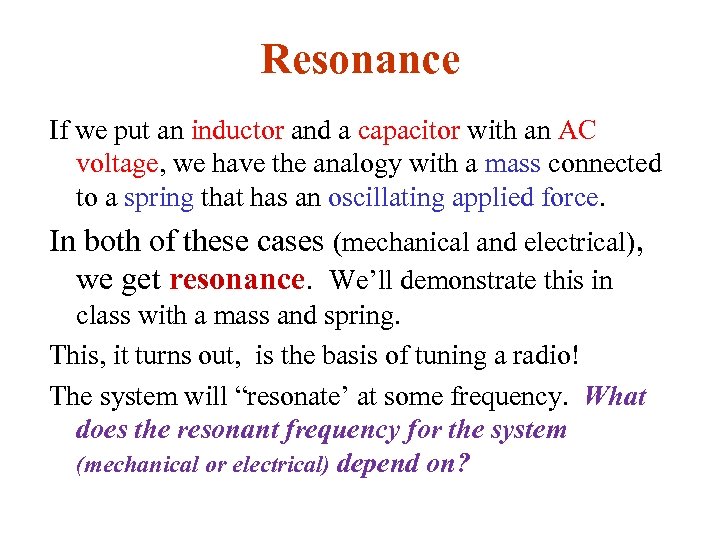 Resonance

If we put an inductor and a capacitor with an AC voltage, we have the analogy with a mass connected to a spring that has an oscillating applied force.

In both of these cases (mechanical and electrical), we get resonance. We'll demonstrate this in class with a mass and spring.

This, it turns out, is the basis of tuning a radio!

The system will "resonate' at some frequency. What does the resonant frequency for the system (mechanical or electrical) depend on?